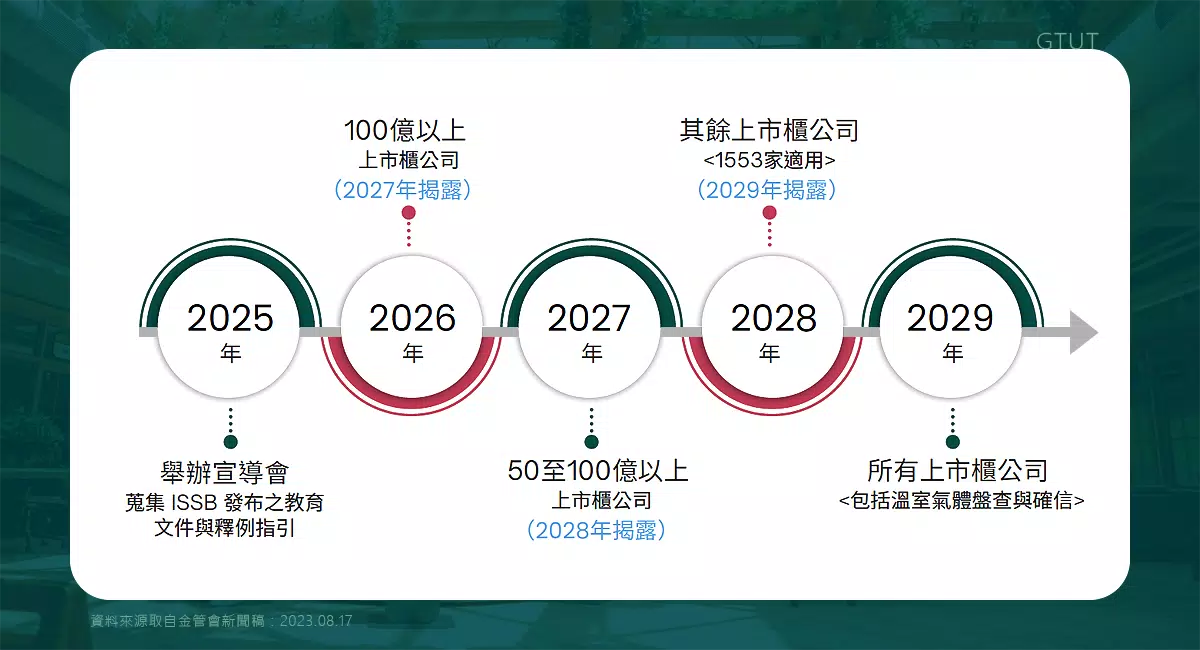 GTUT

100億以上
上市櫃公司
(2027年揭露)

其餘上市櫃公司
<1553家適用>
(2029年揭露)

2025
年

2026
年

2027
年

2028
年

2029
年

舉辦宣導會
蒐集 ISSB 發布之教育文件與釋例指引

50至100億以上
上市櫃公司
(2028年揭露)

所有上市櫃公司
<包括溫室氣體盤查與確信>

資料來源取自金管會新聞稿:2023.08.17